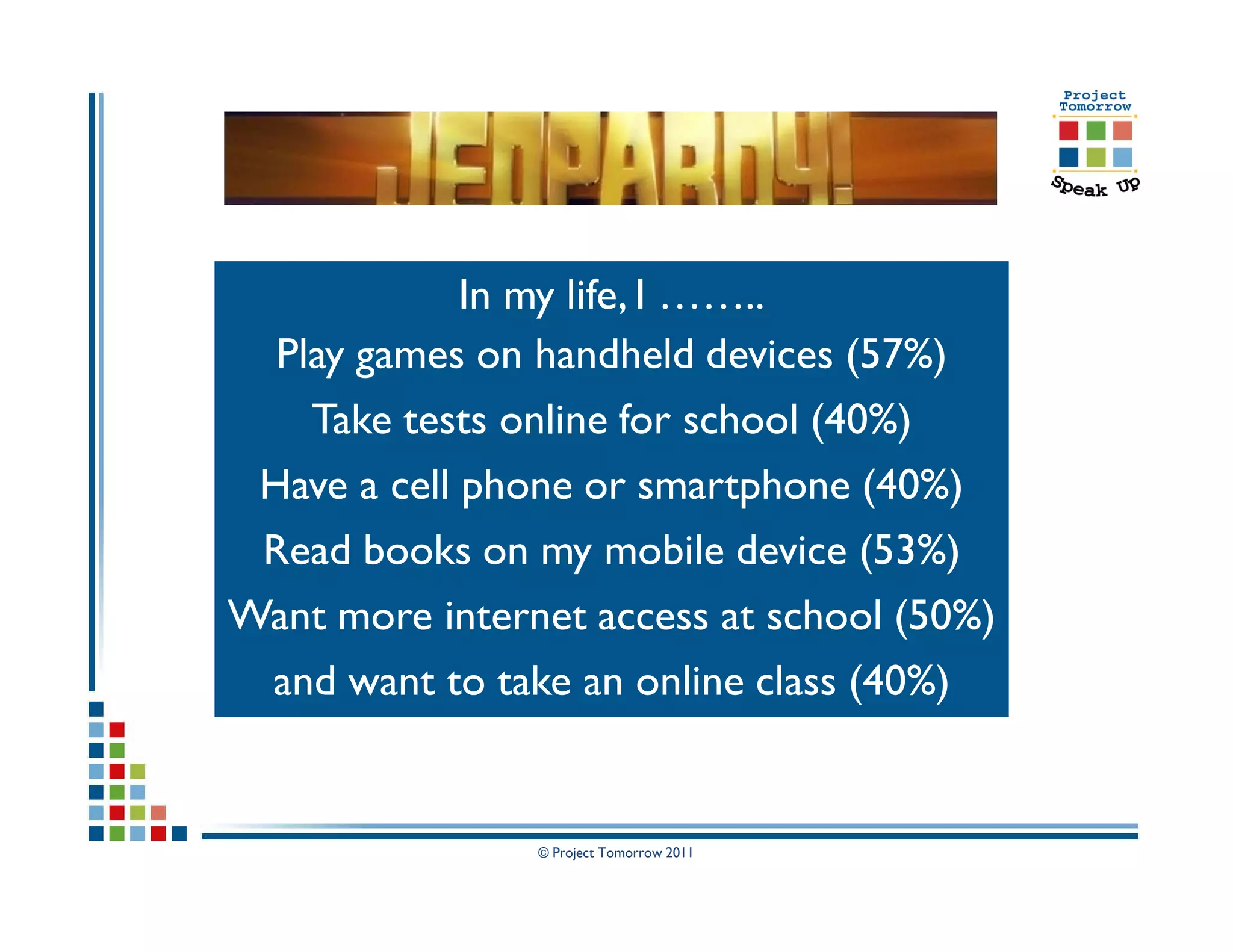 JEOPARDY!

Project Tomorrow

Speak Up

In my life, I ……..

Play games on handheld devices (57%)

Take tests online for school (40%)

Have a cell phone or smartphone (40%)

Read books on my mobile device (53%)

Want more internet access at school (50%)

and want to take an online class (40%)

© Project Tomorrow 2011